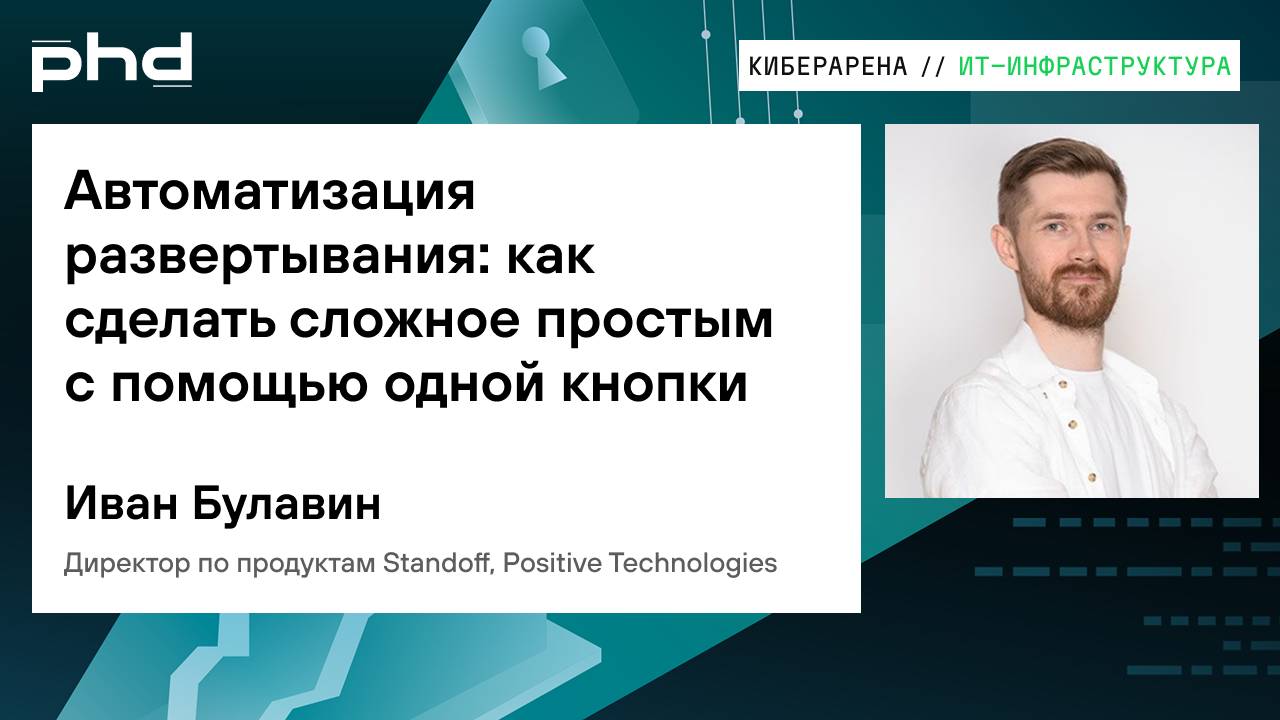 phd

КИБЕРАРЕНА // ИТ-ИНФРАСТРУКТУРА

Автоматизация развертывания: как сделать сложное простым с помощью одной кнопки

Иван Булавин

Директор по продуктам Standoff, Positive Technologies